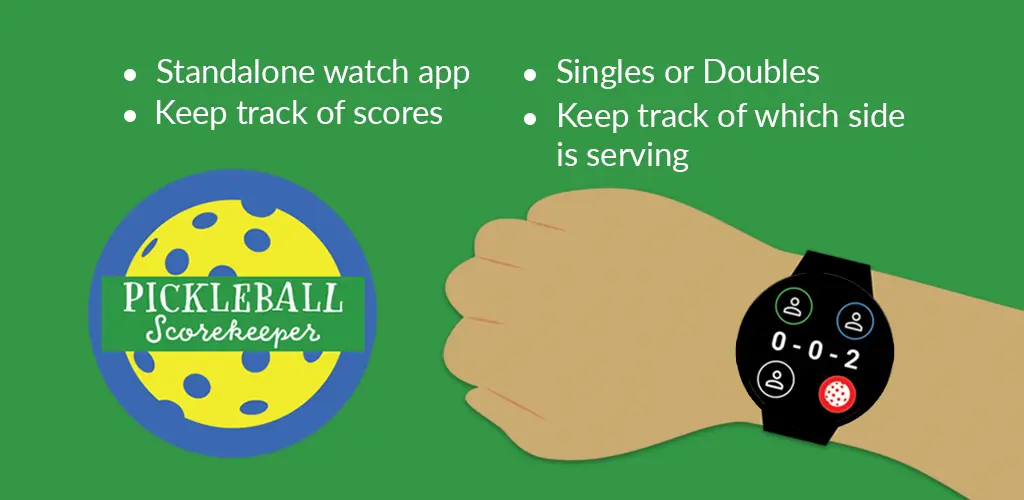 • Standalone watch app
• Keep track of scores

• Singles or Doubles
• Keep track of which side is serving

PICKLEBALL
Scorekeeper

0 - 0 - 2